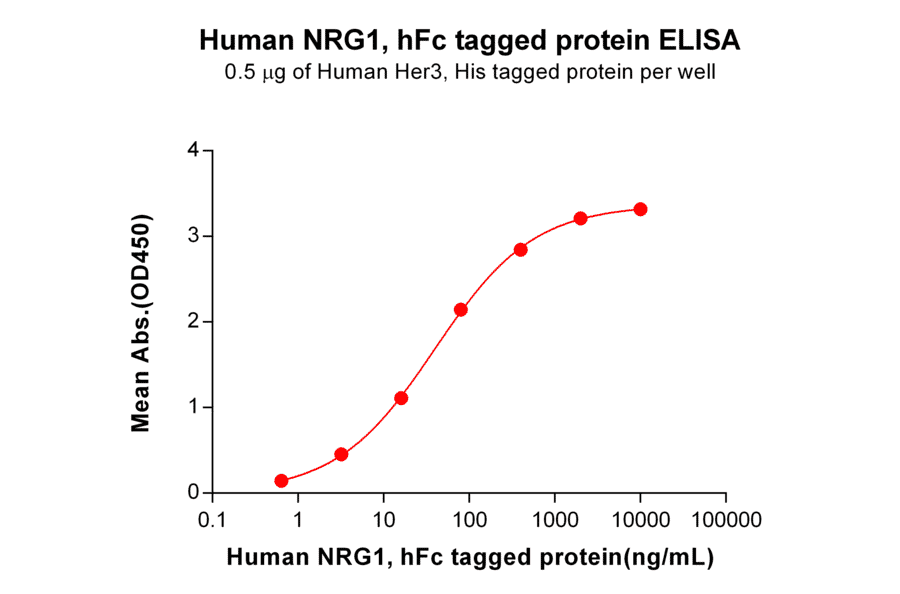 Human NRG1, hFc tagged protein ELISA
0.5 μg of Human Her3, His tagged protein per well

Mean Abs.(OD450)

4
3
2
1
0

0.1 1 10 100 1000 10000 100000

Human NRG1, hFc tagged protein(ng/mL)